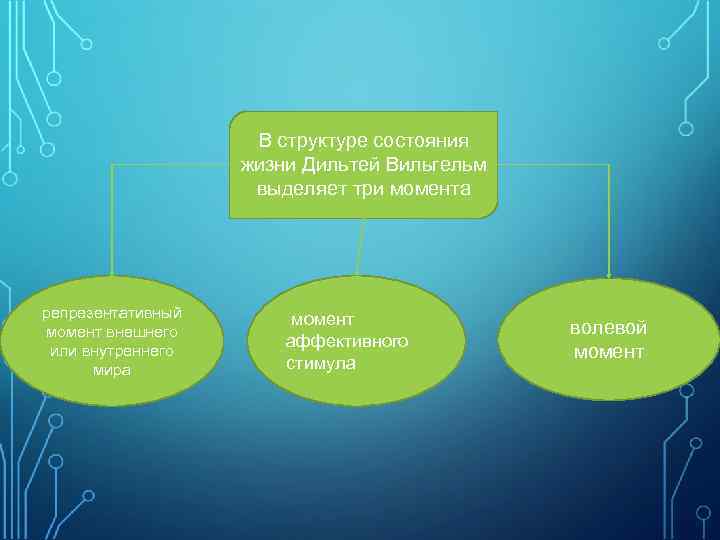 В структуре состояния жизни Дильтей Вильгельм выделяет три момента

репрезентативный момент внешнего или внутреннего мира

момент аффективного стимула

волевой момент